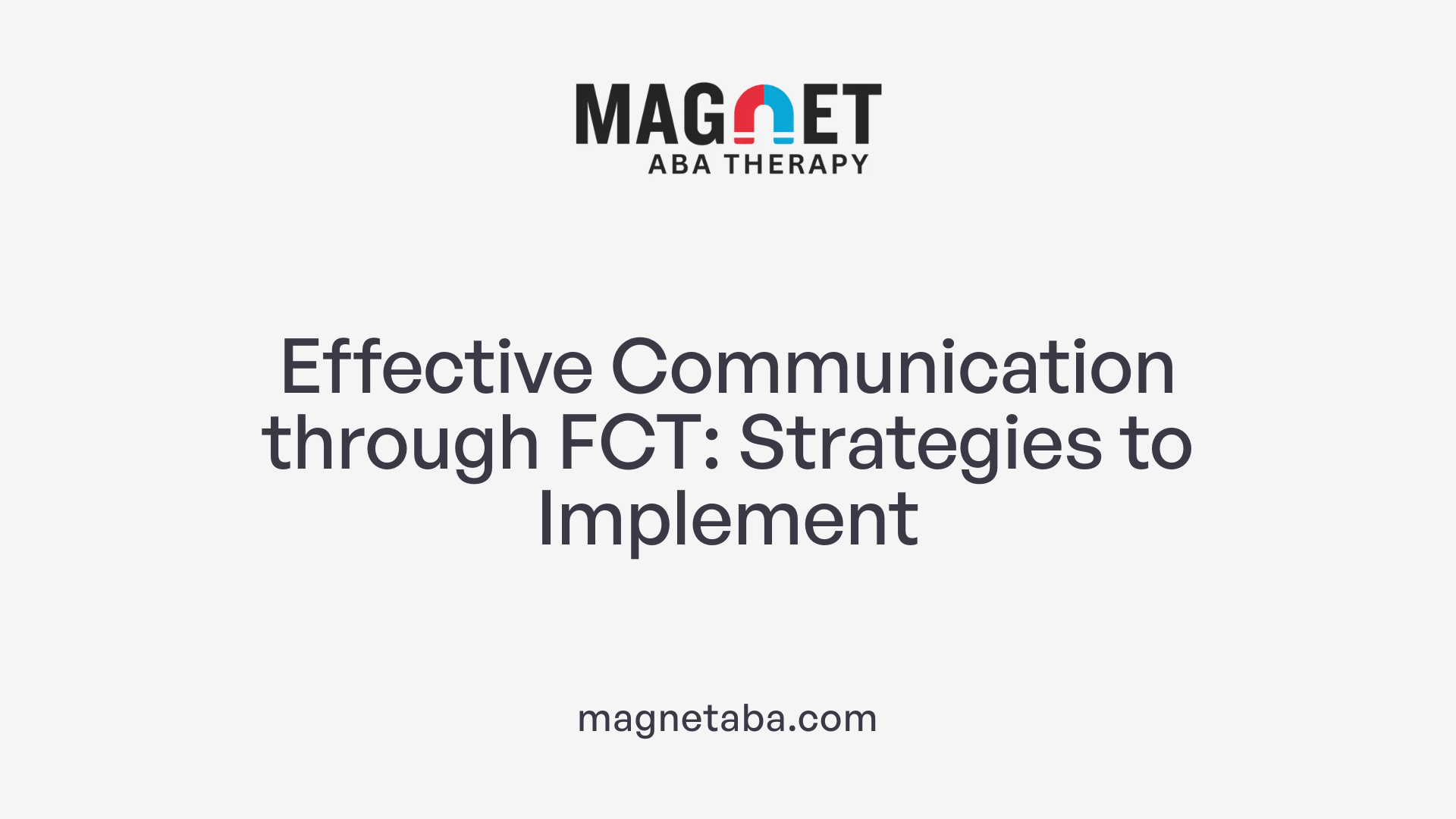 MAGNET
ABA THERAPY

Effective Communication through FCT: Strategies to Implement

magnetaba.com